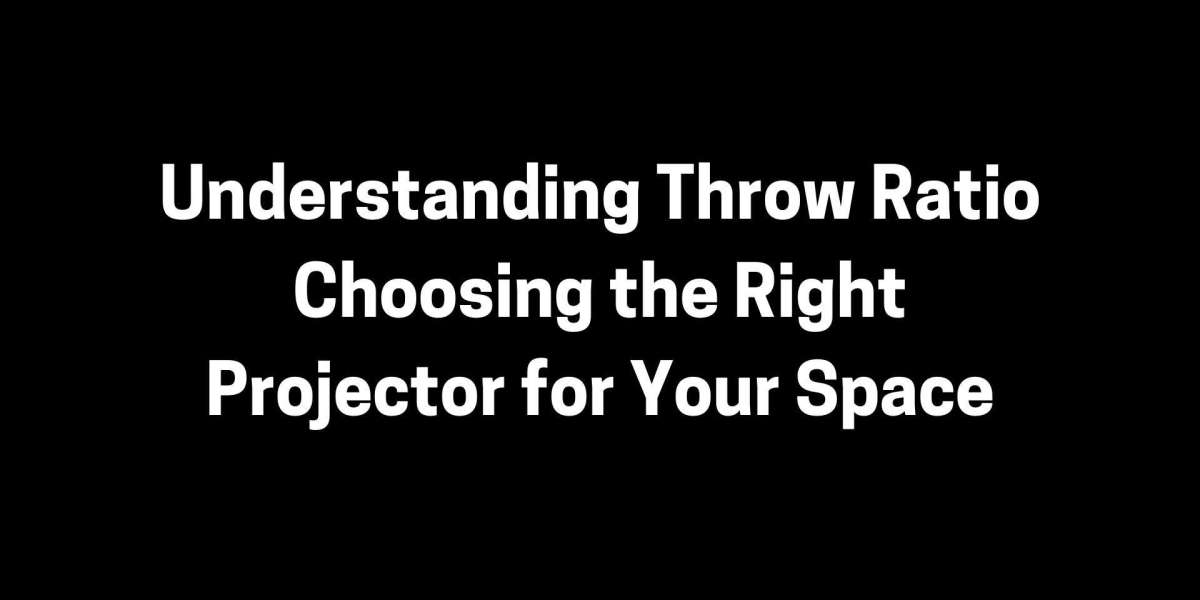 Understanding Throw Ratio Choosing the Right Projector for Your Space